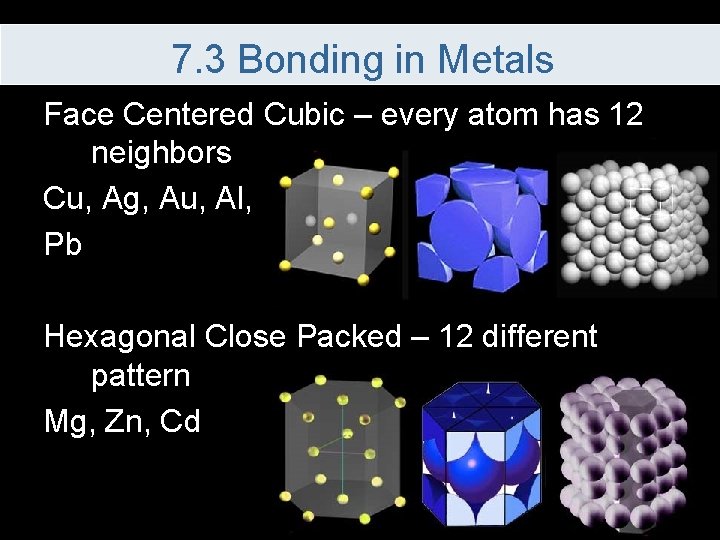 7.3 Bonding in Metals

Face Centered Cubic – every atom has 12 neighbors

Cu, Ag, Au, Al,

Pb

Hexagonal Close Packed – 12 different pattern

Mg, Zn, Cd